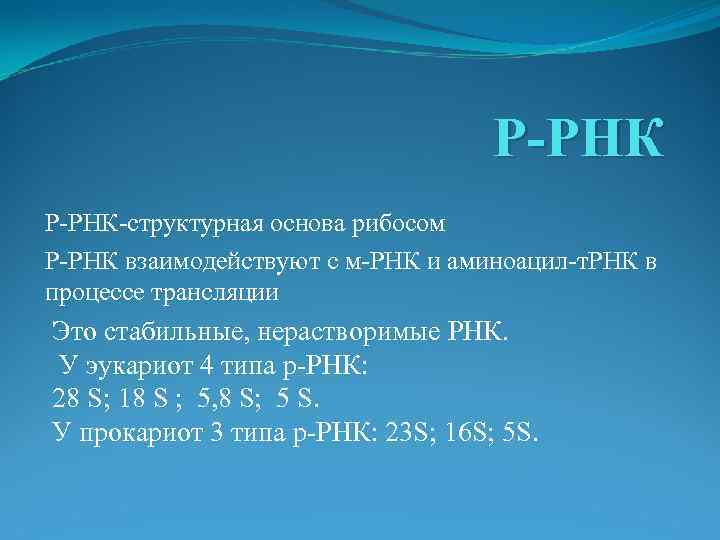 Р-РНК

Р-РНК-структурная основа рибосом

Р-РНК взаимодействуют с м-РНК и аминоацил-тРНК в процессе трансляции

Это стабильные, нерастворимые РНК.
У эукариот 4 типа р-РНК:
28 S; 18 S ; 5,8 S; 5 S.
У прокариот 3 типа р-РНК: 23S; 16S; 5S.